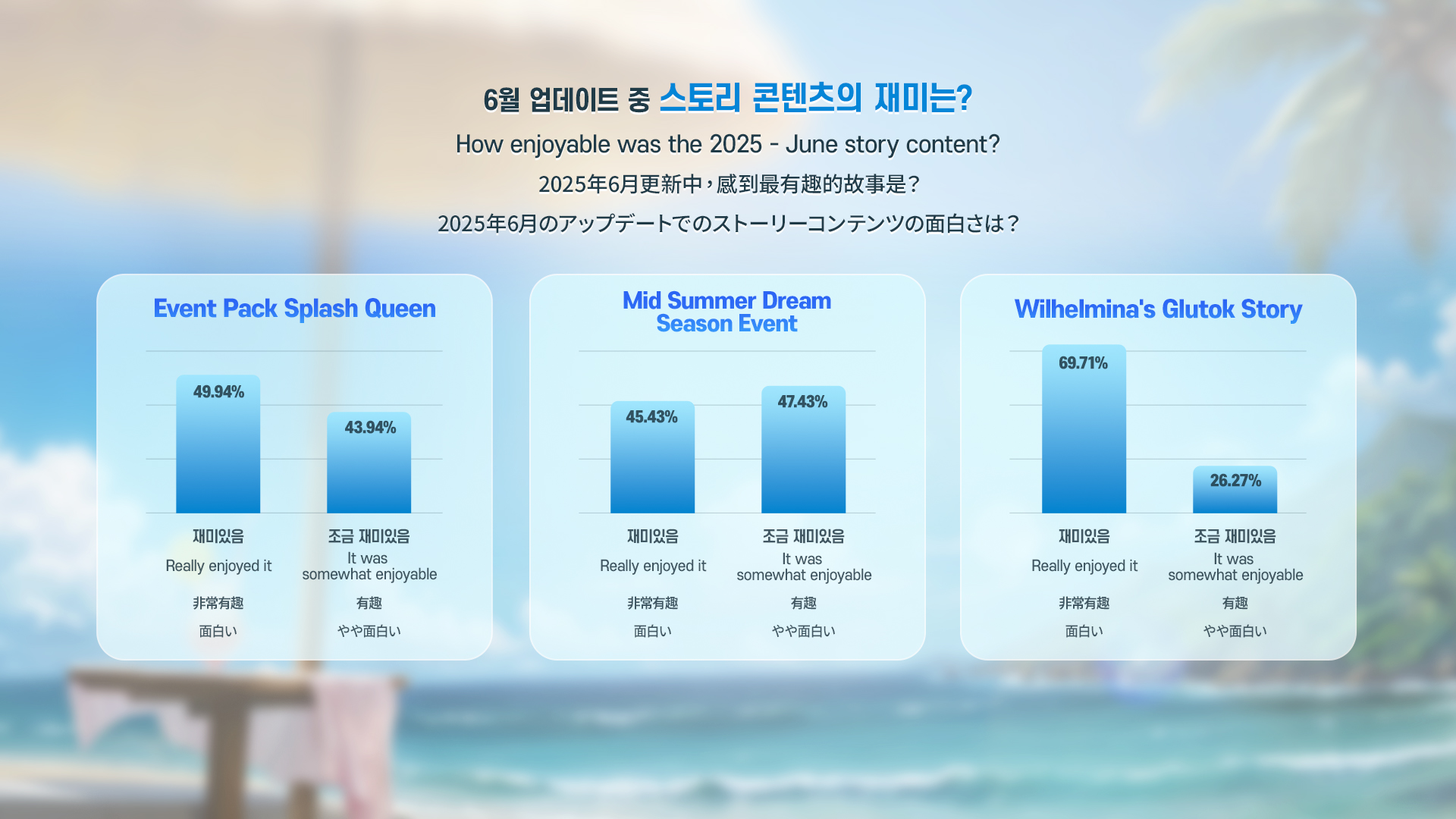 6월 업데이트 중 스토리 콘텐츠의 재미는?
How enjoyable was the 2025 - June story content?
2025年6月更新中，感到最有趣的故事是？
2025年6月のアップデートでのストーリーコンテンツの面白さは？

Event Pack Splash Queen

49.94%
43.94%

재미있음
Really enjoyed it
非常有趣
面白い

조금 재미있음
It was somewhat enjoyable
有趣
やや面白い

Mid Summer Dream Season Event

45.43%
47.43%

재미있음
Really enjoyed it
非常有趣
面白い

조금 재미있음
It was somewhat enjoyable
有趣
やや面白い

Wilhelmina's Glutok Story

69.71%
26.27%

재미있음
Really enjoyed it
非常有趣
面白い

조금 재미있음
It was somewhat enjoyable
有趣
やや面白い